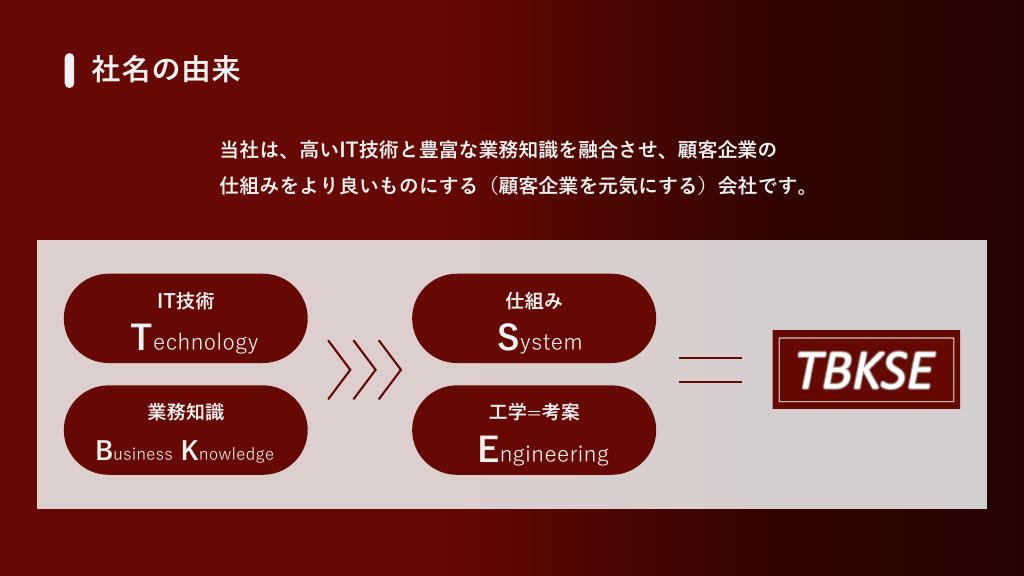 社名の由来

当社は、高いIT技術と豊富な業務知識を融合させ、顧客企業の仕組みをより良いものにする（顧客企業を元気にする）会社です。

IT技術
Technology

業務知識
Business Knowledge

仕組み
System

工学=考案
Engineering

TBKSE